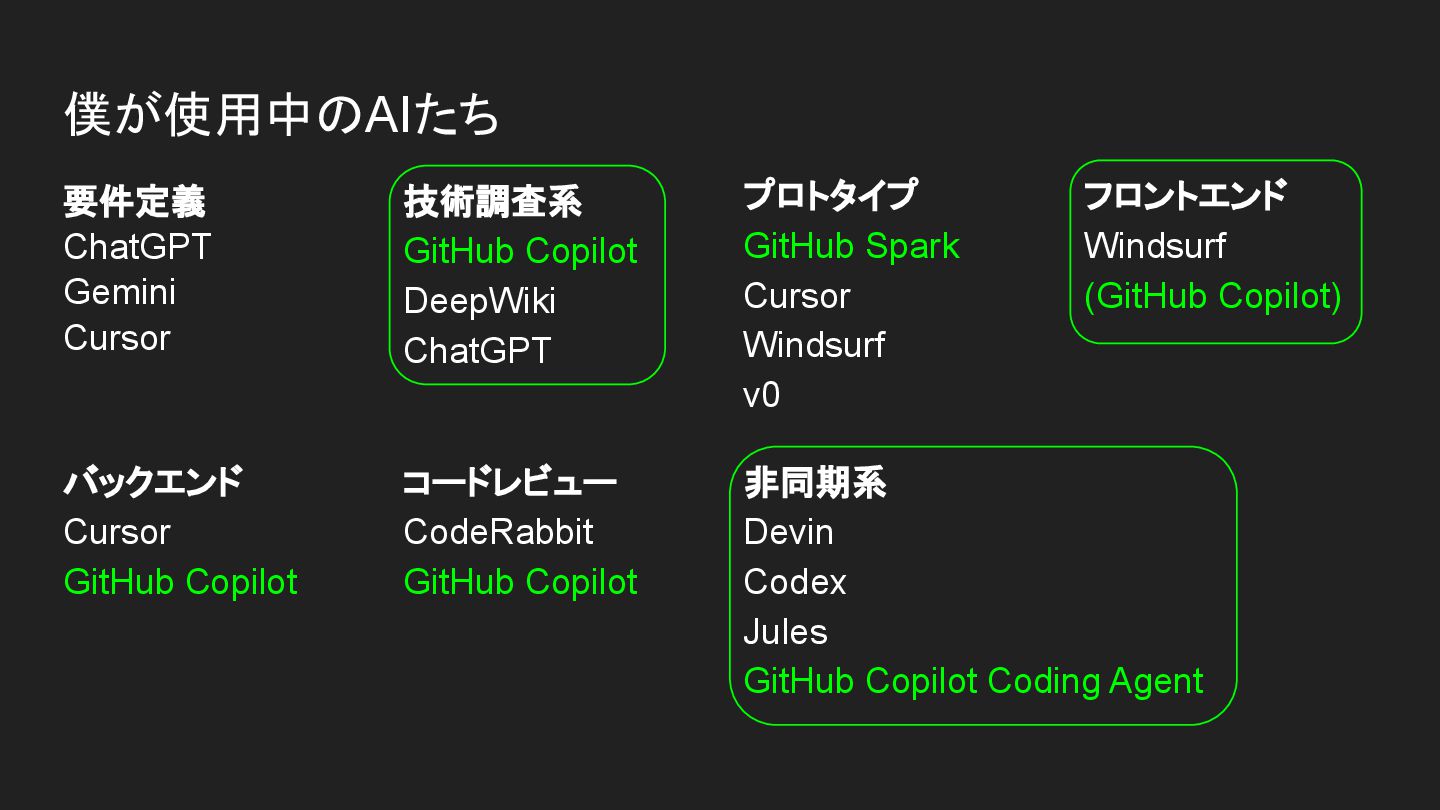 僕が使用中のAIたち

要件定義
ChatGPT
Gemini
Cursor

技術調査系
GitHub Copilot
DeepWiki
ChatGPT

プロトタイプ
GitHub Spark
Cursor
Windsurf
v0

フロントエンド
Windsurf
(GitHub Copilot)

バックエンド
Cursor
GitHub Copilot

コードレビュー
CodeRabbit
GitHub Copilot

非同期系
Devin
Codex
Jules
GitHub Copilot Coding Agent